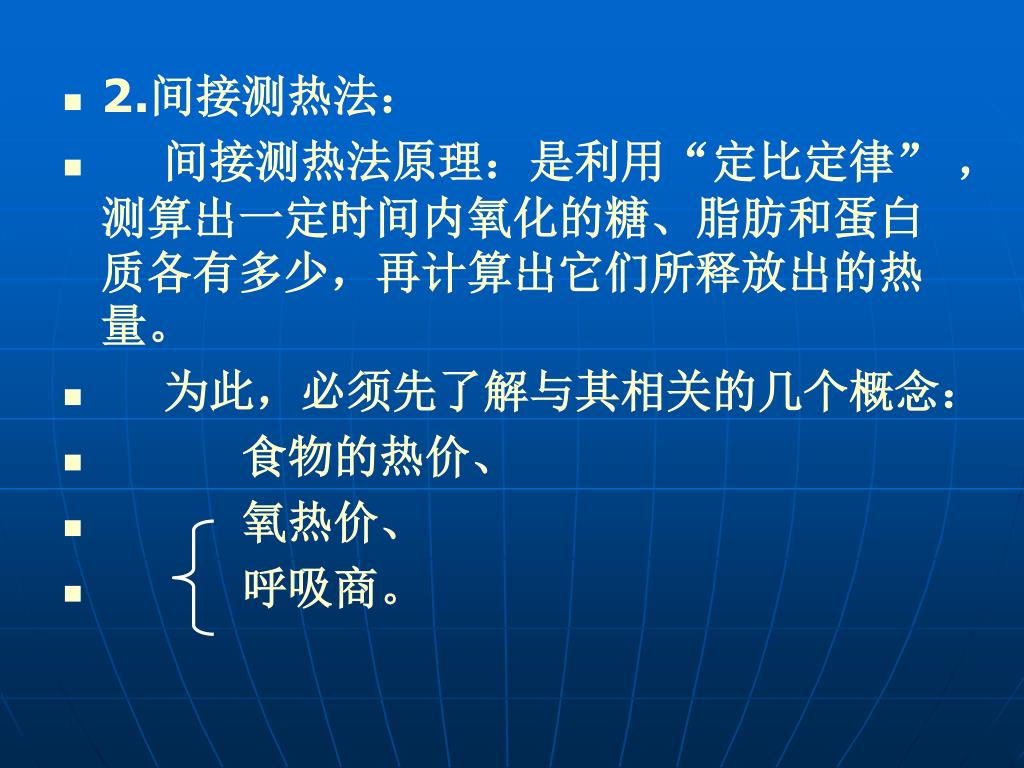 2.间接测热法：

间接测热法原理：是利用“定比定律”，测算出一定时间内氧化的糖、脂肪和蛋白质各有多少，再计算出它们所释放出的热量。

为此，必须先了解与其相关的几个概念：

食物的热价、

氧热价、

呼吸商。